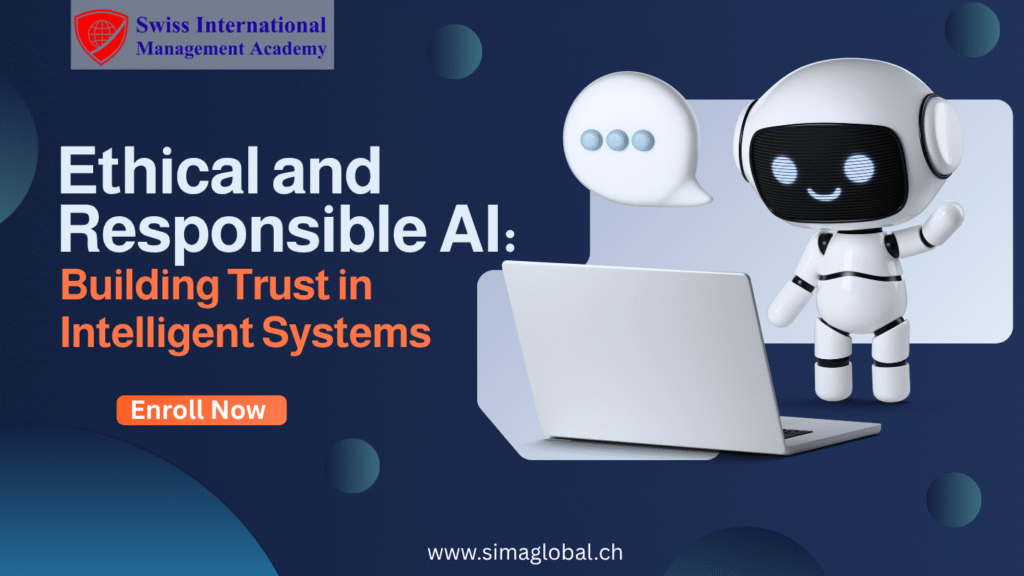 Swiss International
Management Academy

Ethical and Responsible AI:
Building Trust in Intelligent Systems

Enroll Now

www.simaglobal.ch